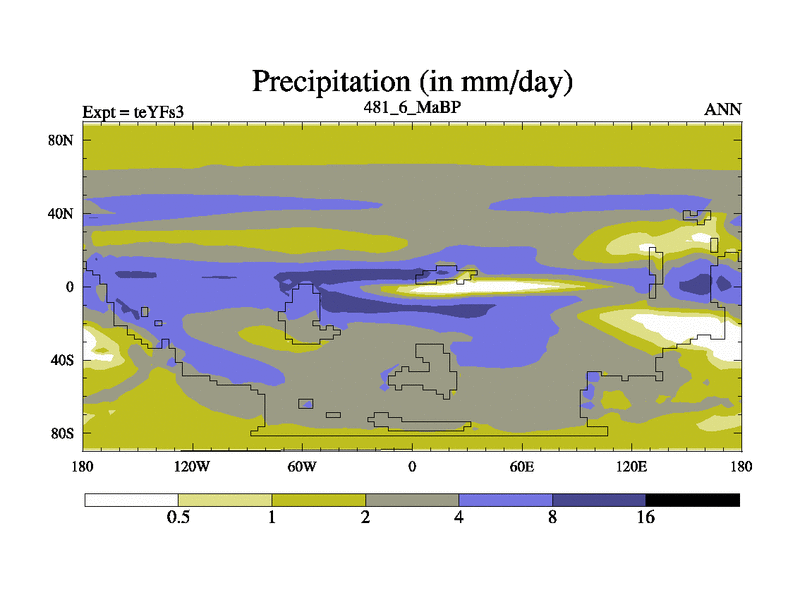 Precipitation (in mm/day)

Expt = teYFs3

481_6_MaBP

ANN

80N

40N

0

40S

80S

180

120W

60W

0

60E

120E

180

0.5

1

2

4

8

16